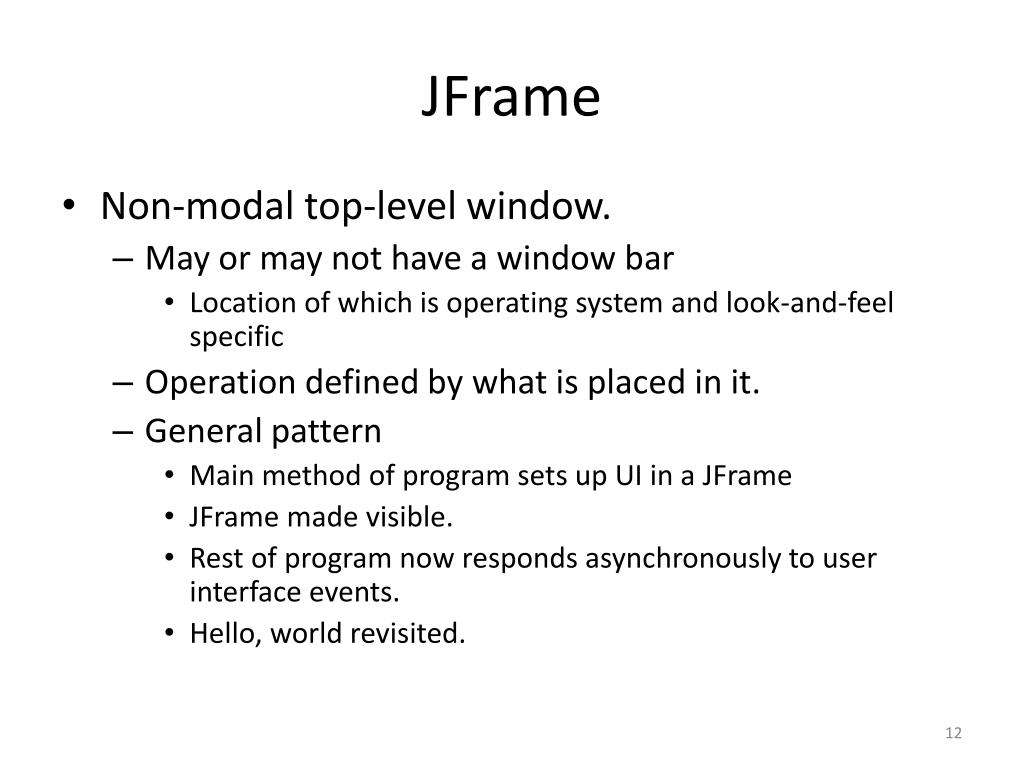 JFrame

• Non-modal top-level window.
– May or may not have a window bar
• Location of which is operating system and look-and-feel specific
– Operation defined by what is placed in it.
– General pattern
• Main method of program sets up UI in a JFrame
• JFrame made visible.
• Rest of program now responds asynchronously to user interface events.
• Hello, world revisited.

12